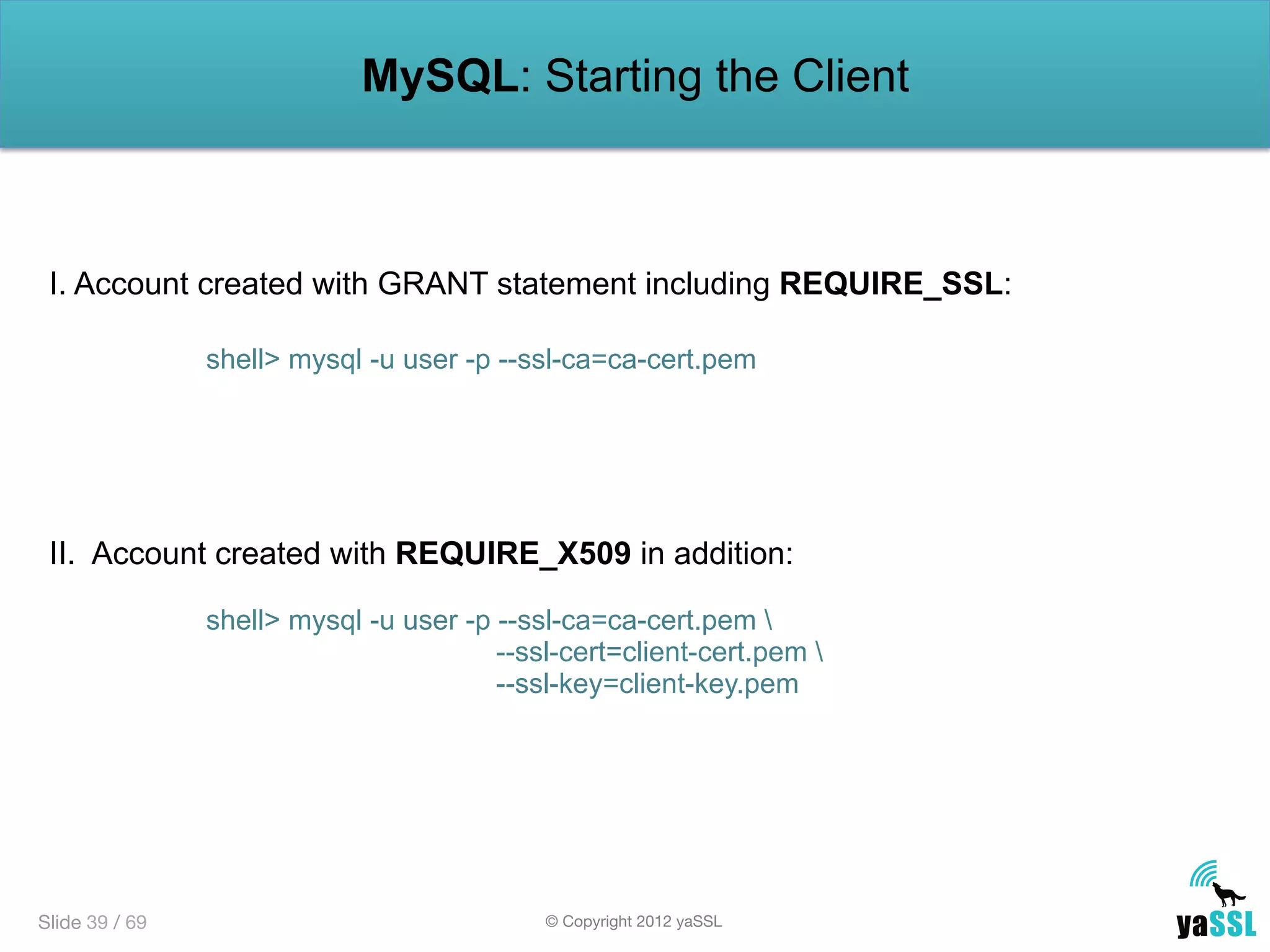 MySQL: Starting the Client

I. Account created with GRANT statement including REQUIRE_SSL:

shell> mysql -u user -p --ssl-ca=ca-cert.pem

II. Account created with REQUIRE_X509 in addition:

shell> mysql -u user -p --ssl-ca=ca-cert.pem \
--ssl-cert=client-cert.pem \
--ssl-key=client-key.pem

Slide 39 / 69

© Copyright 2012 yaSSL

yaSSL